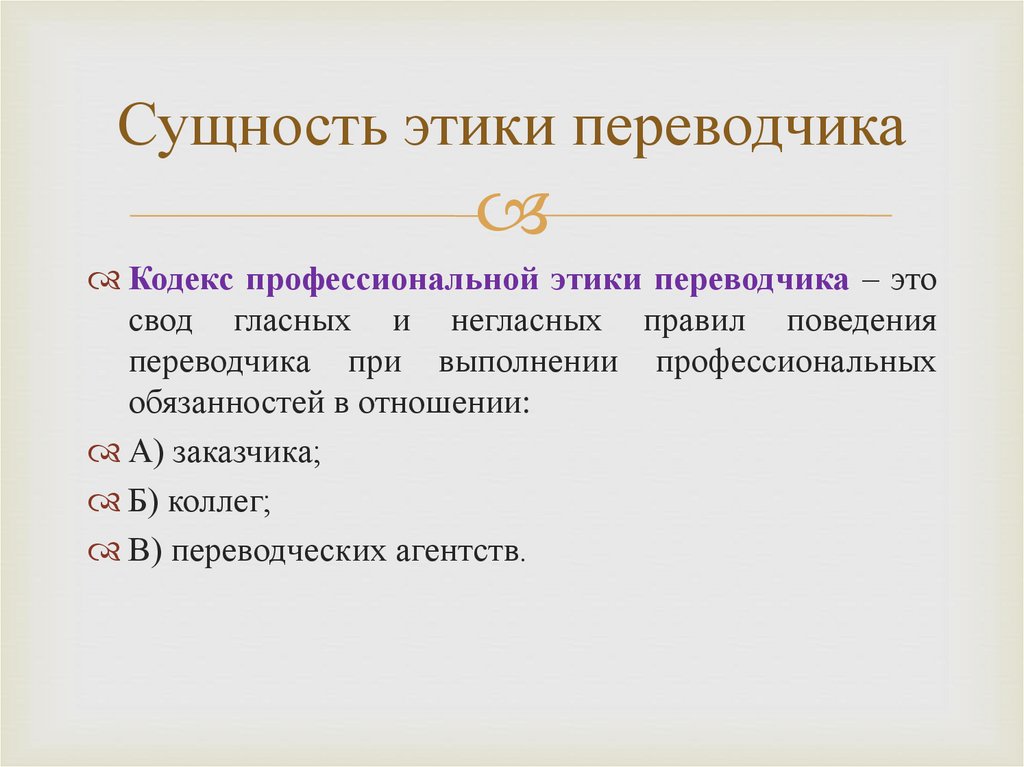 Сущность этики переводчика

Кодекс профессиональной этики переводчика – это свод гласных и негласных правил поведения переводчика при выполнении профессиональных обязанностей в отношении:

А) заказчика;

Б) коллег;

В) переводческих агентств.